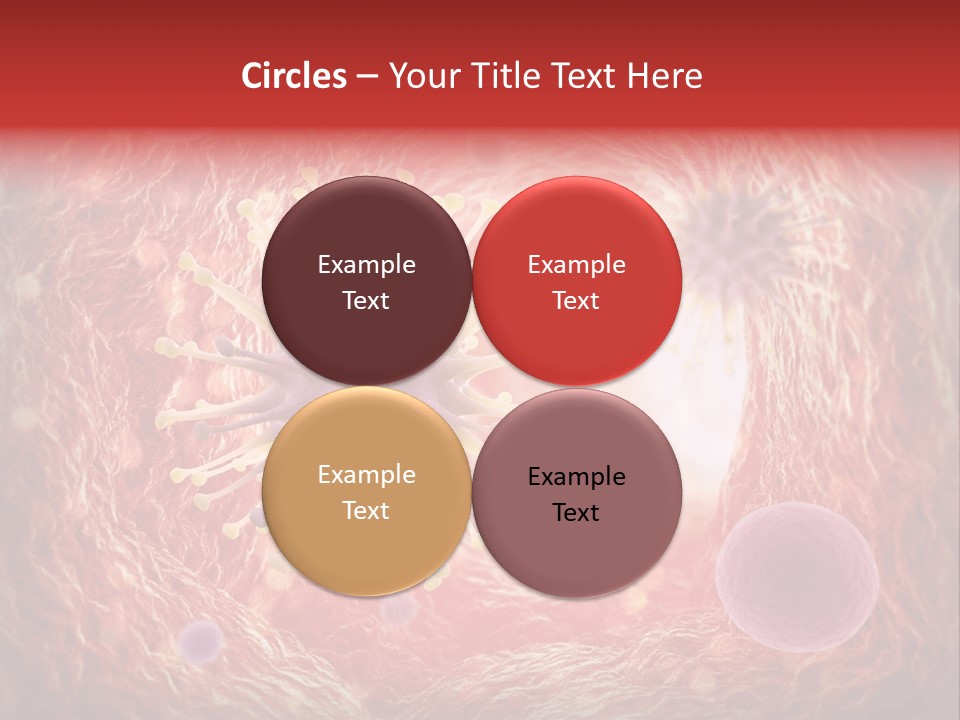 Circles – Your Title Text Here

Example Text

Example Text

Example Text

Example Text